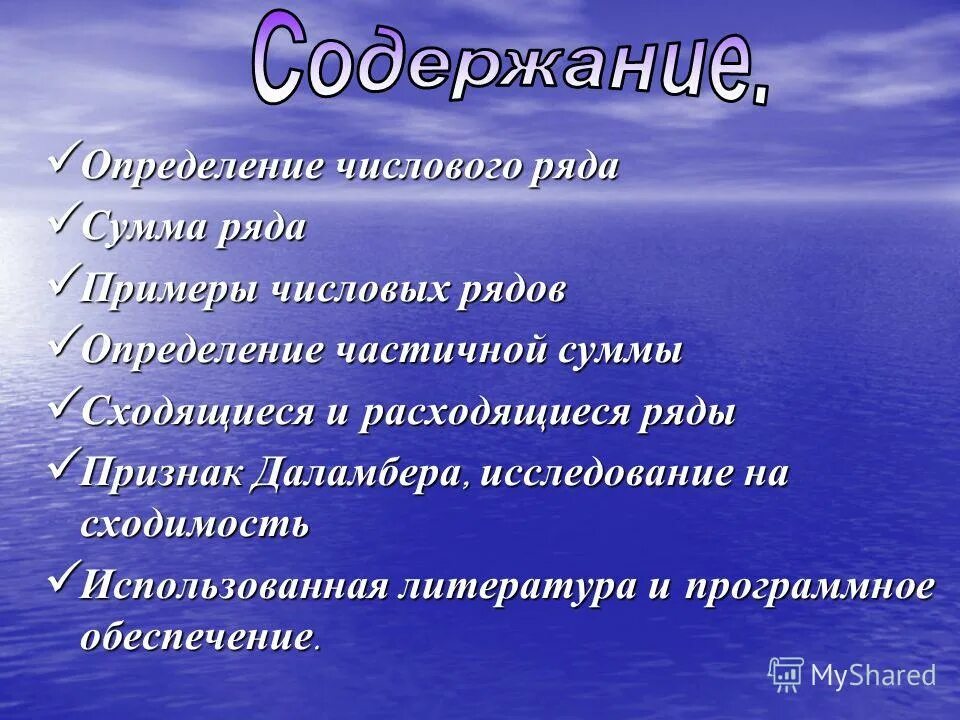 Содержание.

✓Определение числового ряда

✓Сумма ряда

✓Примеры числовых рядов

✓Определение частичной суммы

✓Сходящиеся и расходящиеся ряды

✓Признак Даламбера, исследование на сходимость

✓Использованная литература и программное обеспечение.

MyShared